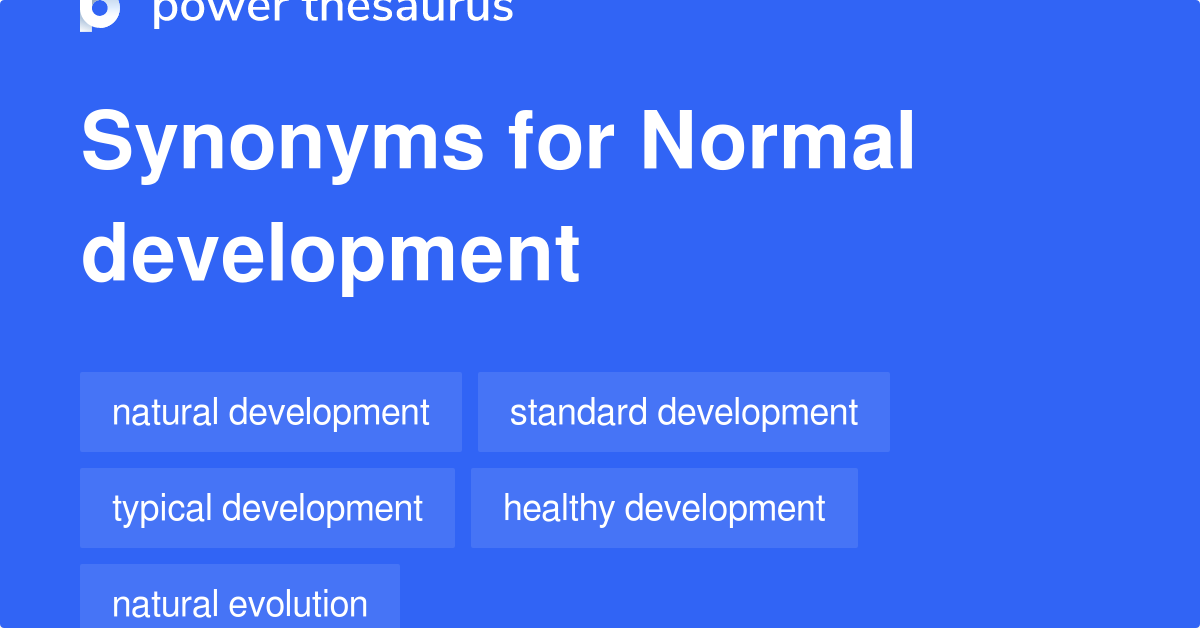 power thesaurus

Synonyms for Normal development

natural development

standard development

typical development

healthy development

natural evolution